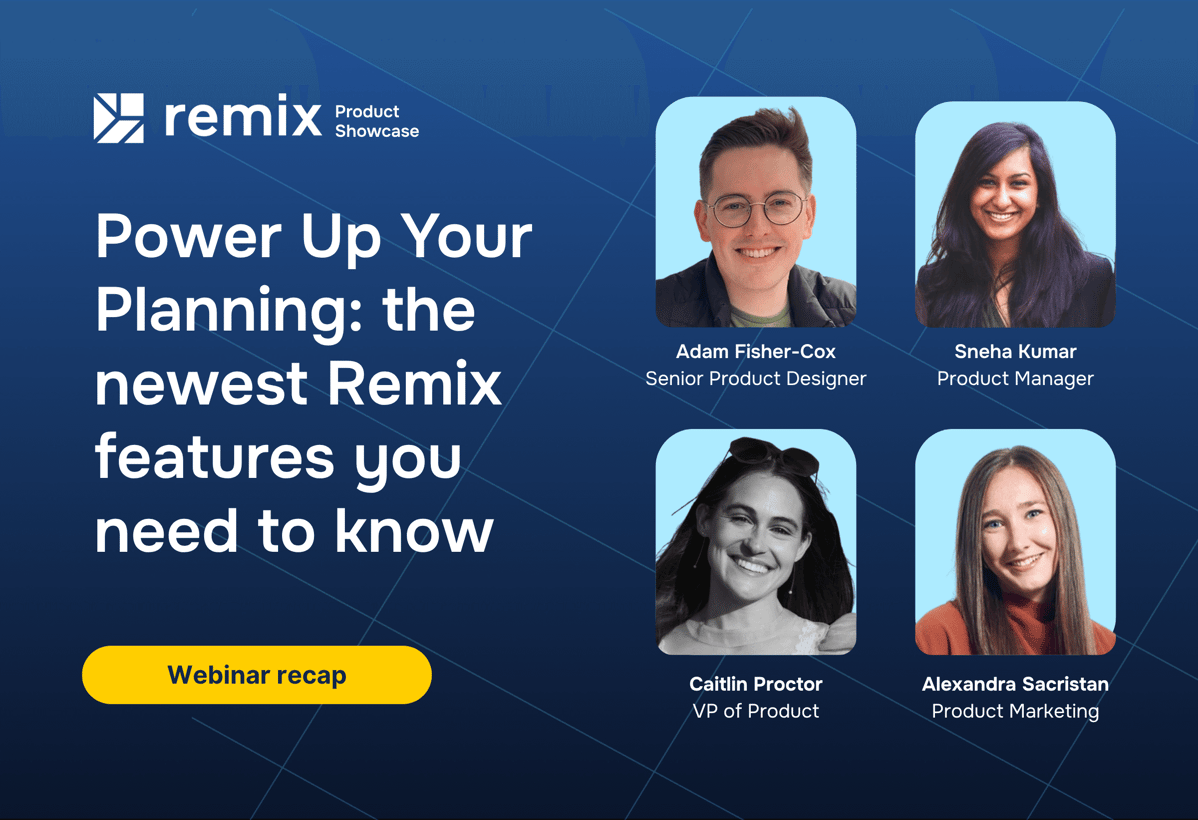 remix Product Showcase

Power Up Your Planning: the newest Remix features you need to know

Webinar recap

Adam Fisher-Cox
Senior Product Designer

Sneha Kumar
Product Manager

Caitlin Proctor
VP of Product

Alexandra Sacristan
Product Marketing